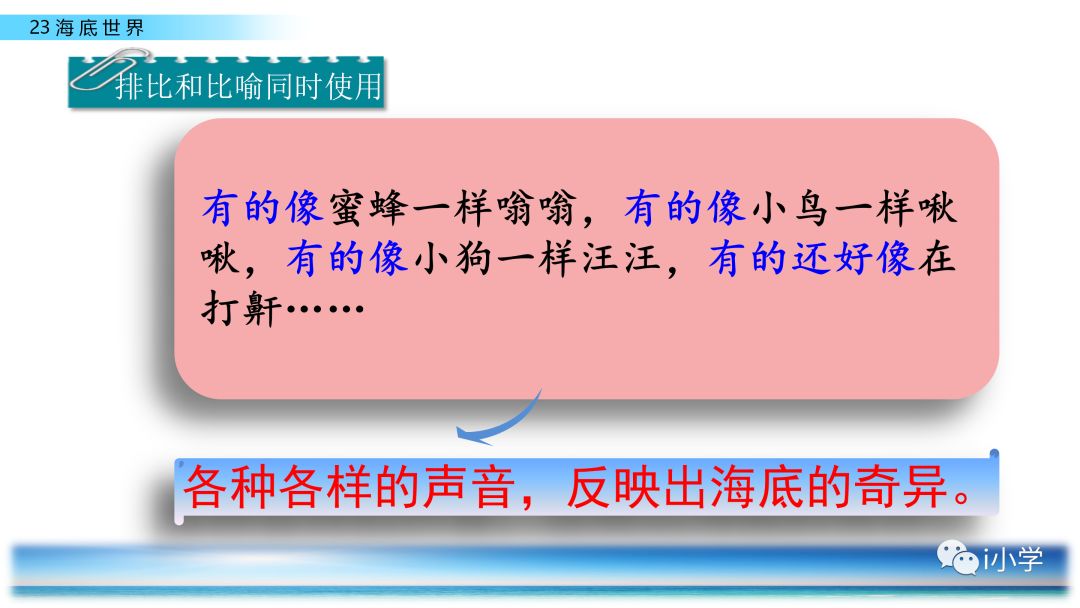 23 海底世界

排比和比喻同时使用

有的像蜜蜂一样嗡嗡，有的像小鸟一样啾啾，有的像小狗一样汪汪，有的还好像在打鼾……

各种各样的声音，反映出海底的奇异。

i小学